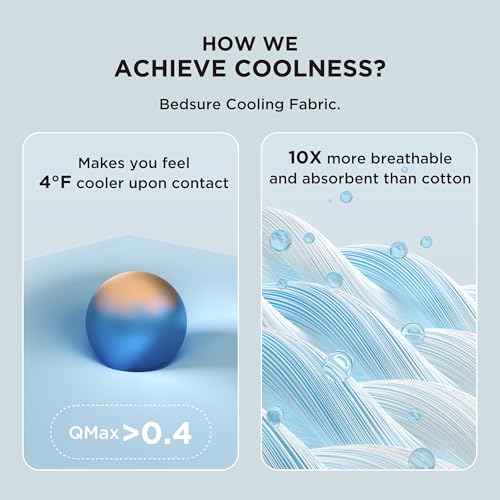 HOW WE
ACHIEVE COOLNESS?

Bedsure Cooling Fabric.

Makes you feel
4°F cooler upon contact

QMax >0.4

10X more breathable and absorbent than cotton